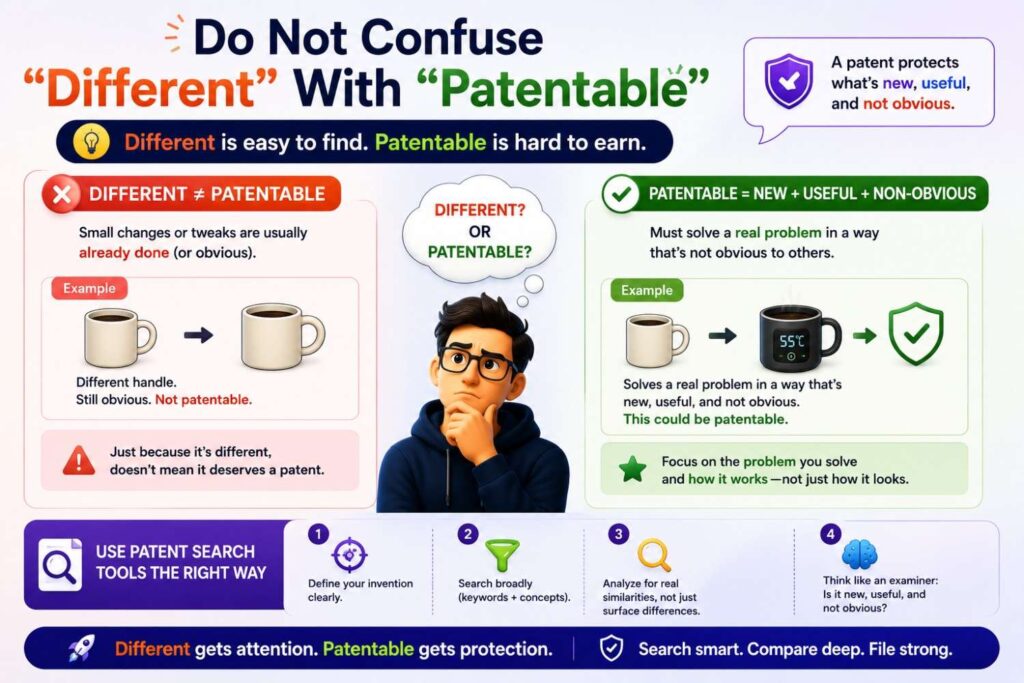 Do Not Confuse "Different" With "Patentable"

A patent protects what's new, useful, and not obvious.

Different is easy to find. Patentable is hard to earn.

DIFFERENT ≠ PATENTABLE

Small changes or tweaks are usually already done (or obvious).

Example

Different handle.
Still obvious. Not patentable.

Just because it's different, doesn't mean it deserves a patent.

DIFFERENT? OR PATENTABLE?

PATENTABLE = NEW + USEFUL + NON-OBVIOUS

Must solve a real problem in a way that's not obvious to others.

Example

55°C

Solves a real problem in a way that's new, useful, and not obvious.
This could be patentable.

Focus on the problem you solve and how it works—not just how it looks.

USE PATENT SEARCH TOOLS THE RIGHT WAY

1 Define your invention clearly.

2 Search broadly (keywords + concepts).

3 Analyze for real similarities, not just surface differences.

4 Think like an examiner: Is it new, useful, and not obvious?

Different gets attention. Patentable gets protection.

Search smart. Compare deep. File strong.